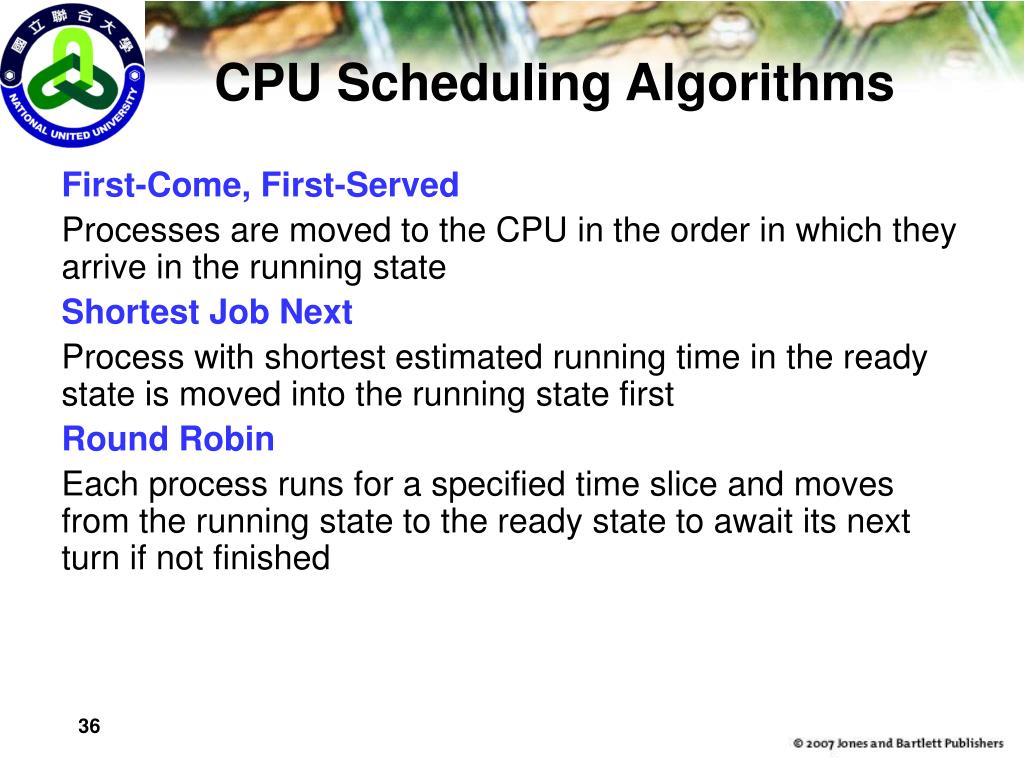 國立聯合大學
NATIONAL UNITED UNIVERSITY

CPU Scheduling Algorithms

First-Come, First-Served

Processes are moved to the CPU in the order in which they arrive in the running state

Shortest Job Next

Process with shortest estimated running time in the ready state is moved into the running state first

Round Robin

Each process runs for a specified time slice and moves from the running state to the ready state to await its next turn if not finished

36

© 2007 Jones and Bartlett Publishers